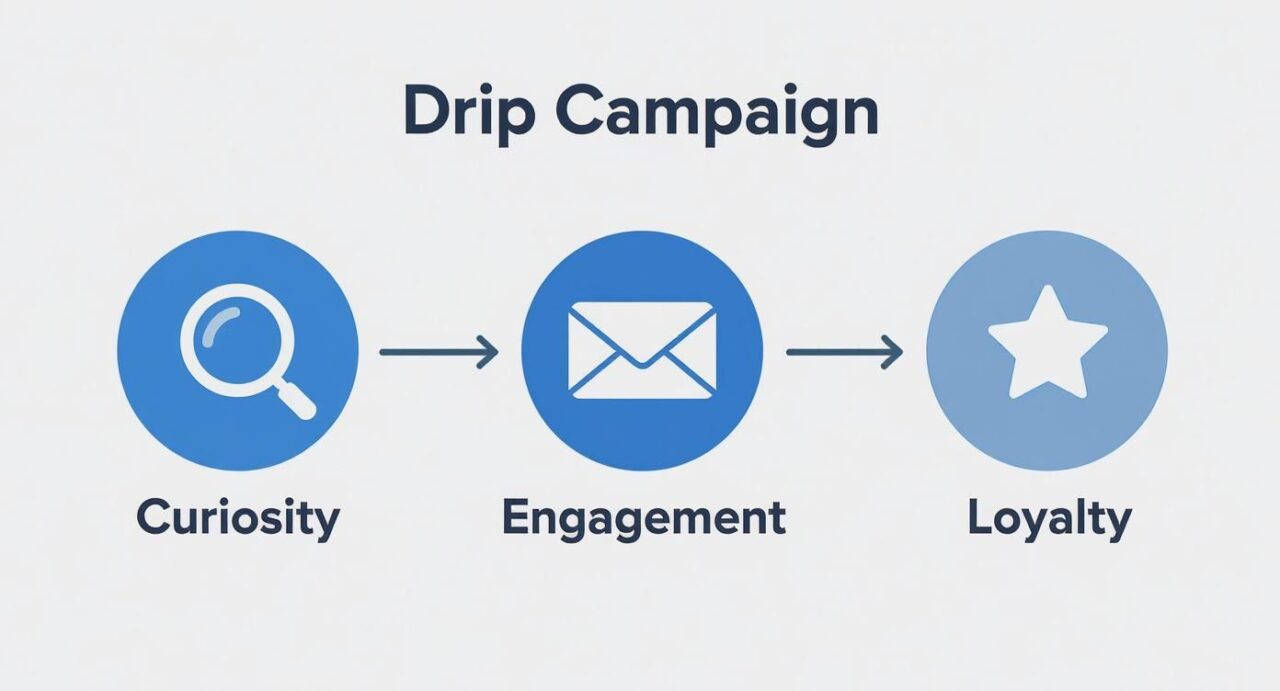 Drip Campaign

Curiosity

Engagement

Loyalty